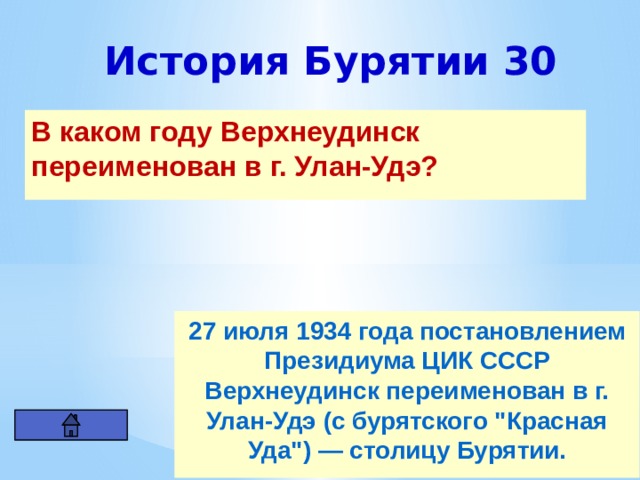 История Бурятии 30

В каком году Верхнеудинск переименован в г. Улан-Удэ?

27 июля 1934 года постановлением Президиума ЦИК СССР Верхнеудинск переименован в г. Улан-Удэ (с бурятского "Красная Уда") — столицу Бурятии.